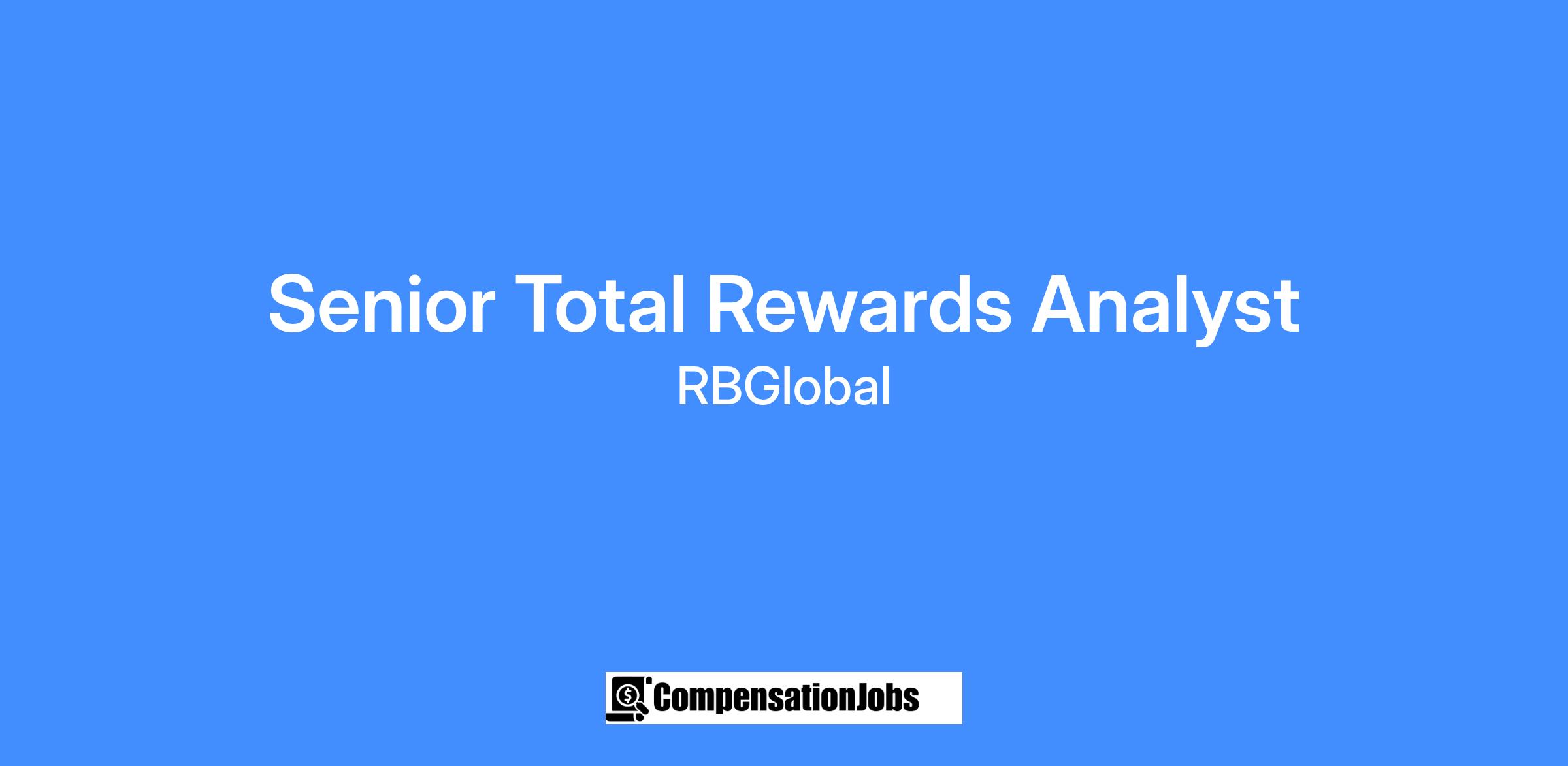 Senior Total Rewards Analyst
RBGlobal

CompensationJobs